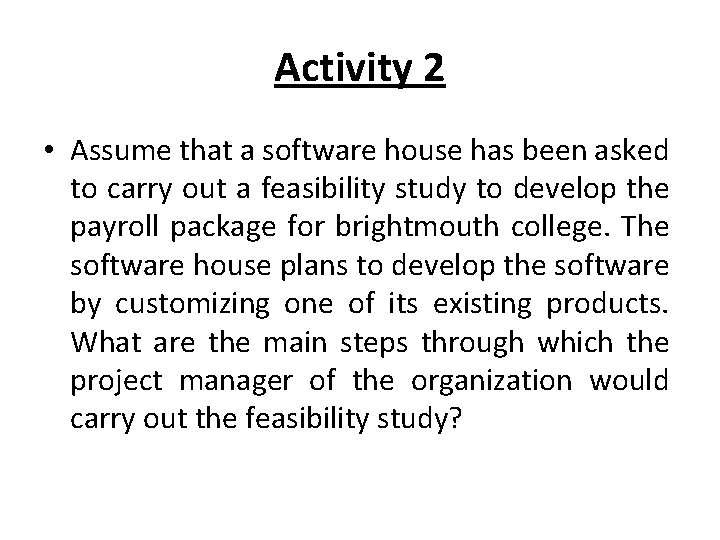 Activity 2

• Assume that a software house has been asked to carry out a feasibility study to develop the payroll package for brightmouth college. The software house plans to develop the software by customizing one of its existing products. What are the main steps through which the project manager of the organization would carry out the feasibility study?